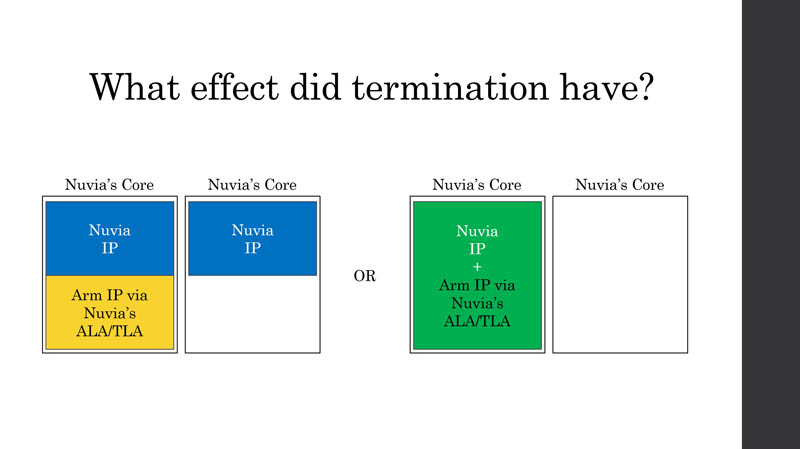 What effect did termination have?

Nuvia's Core

Nuvia IP

Arm IP via Nuvia's ALA/TLA

Nuvia's Core

Nuvia IP

OR

Nuvia's Core

Nuvia IP + Arm IP via Nuvia's ALA/TLA

Nuvia's Core